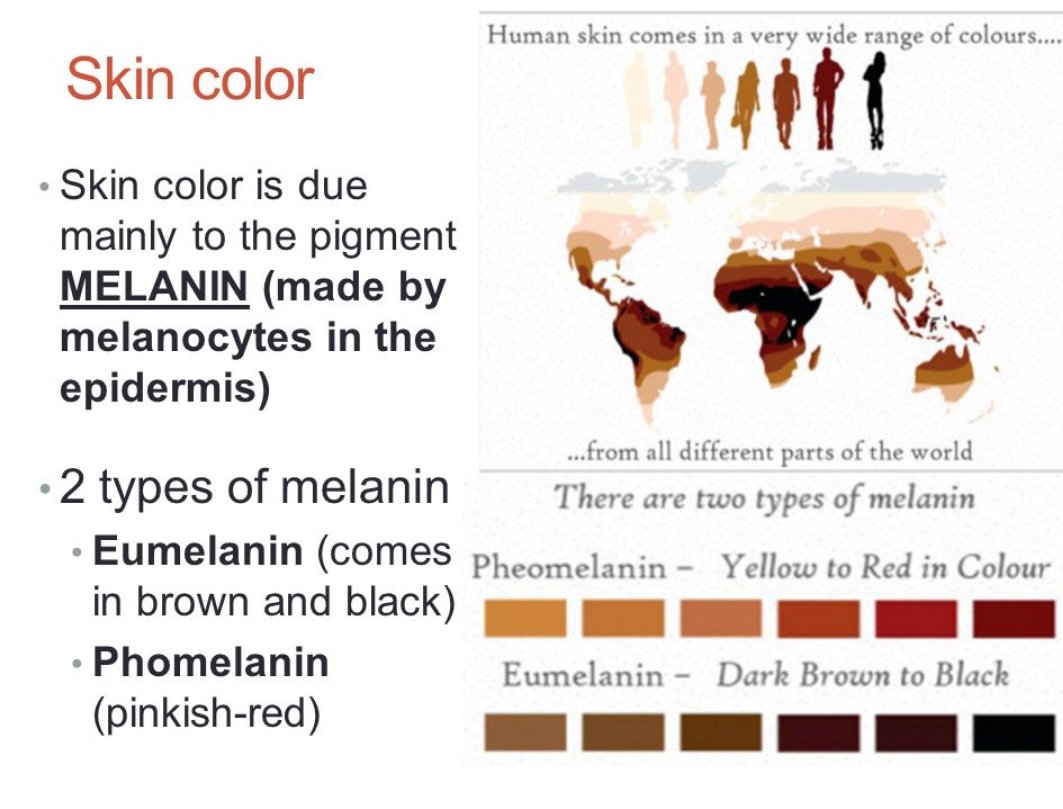 Skin color

• Skin color is due mainly to the pigment MELANIN (made by melanocytes in the epidermis)

• 2 types of melanin
  • Eumelanin (comes in brown and black)
  • Phomelanin (pinkish-red)

Human skin comes in a very wide range of colours....

...from all different parts of the world

There are two types of melanin

Pheomelanin – Yellow to Red in Colour

Eumelanin – Dark Brown to Black